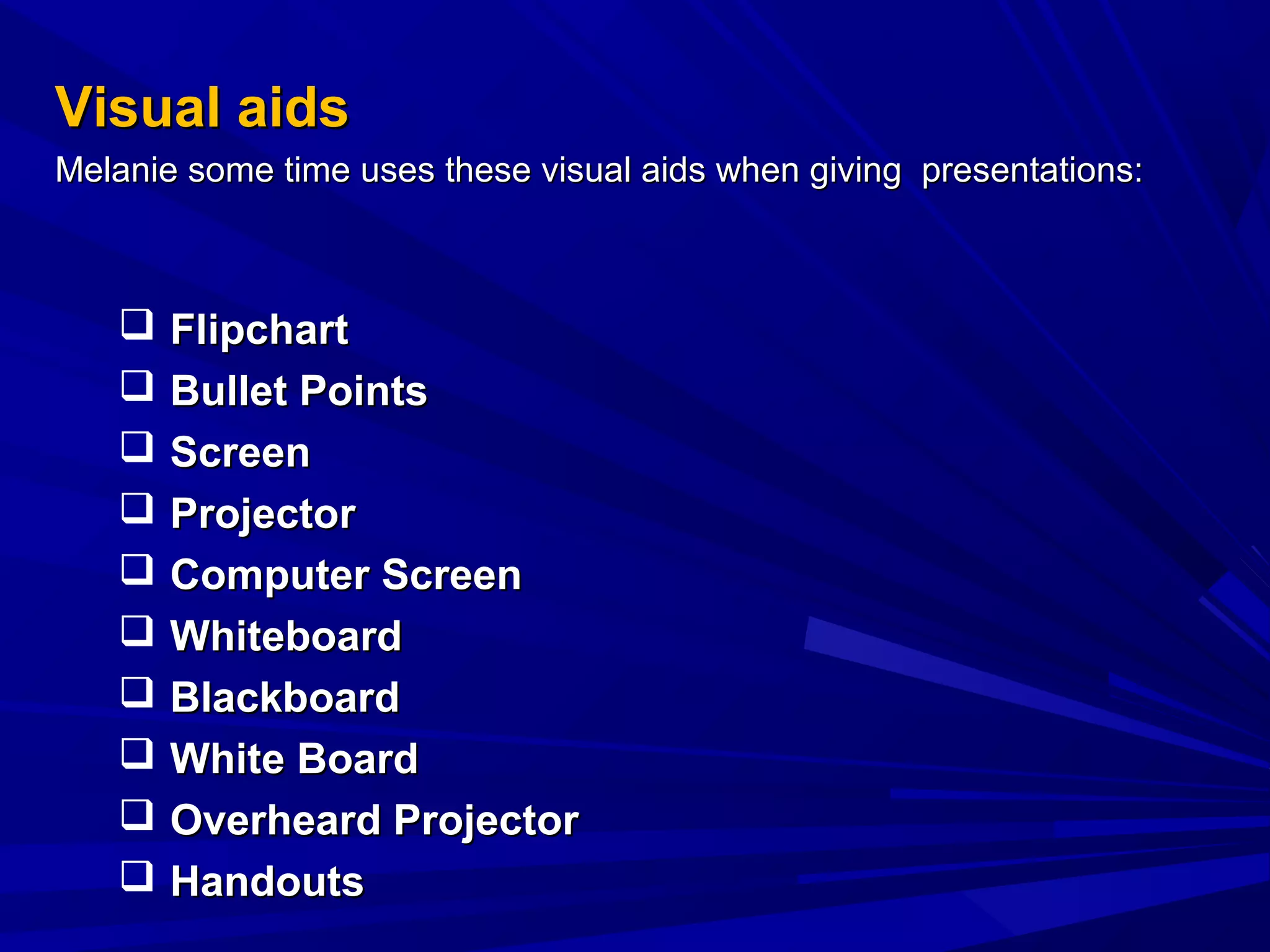 Visual aids

Melanie some time uses these visual aids when giving presentations:

❑ Flipchart
❑ Bullet Points
❑ Screen
❑ Projector
❑ Computer Screen
❑ Whiteboard
❑ Blackboard
❑ White Board
❑ Overheard Projector
❑ Handouts